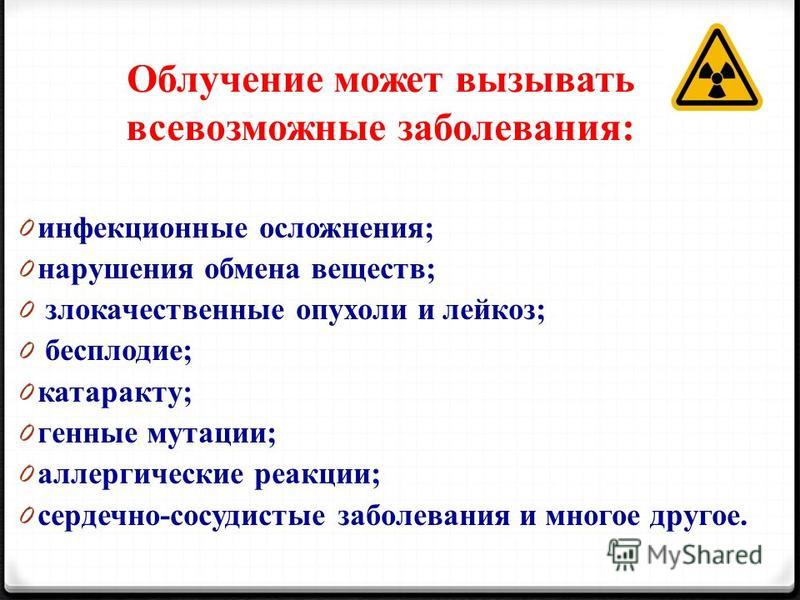 Облучение может вызывать всевозможные заболевания:

0 инфекционные осложнения;
0 нарушения обмена веществ;
0 злокачественные опухоли и лейкоз;
0 бесплодие;
0 катаракту;
0 генные мутации;
0 аллергические реакции;
0 сердечно-сосудистые заболевания и многое другое.

MyShared